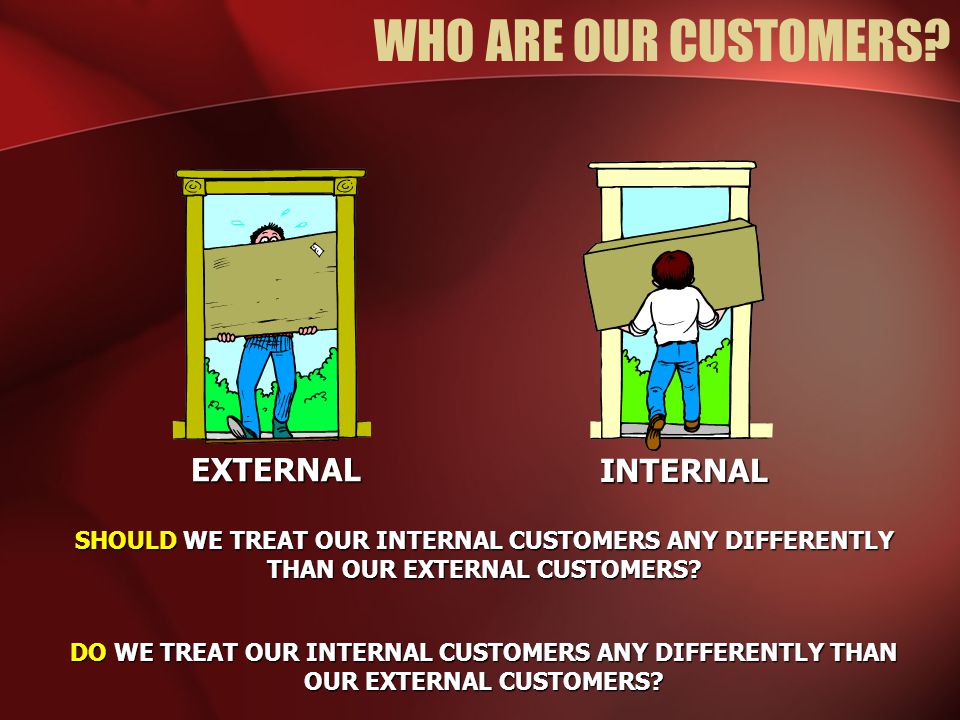 WHO ARE OUR CUSTOMERS?

EXTERNAL

INTERNAL

SHOULD WE TREAT OUR INTERNAL CUSTOMERS ANY DIFFERENTLY THAN OUR EXTERNAL CUSTOMERS?

DO WE TREAT OUR INTERNAL CUSTOMERS ANY DIFFERENTLY THAN OUR EXTERNAL CUSTOMERS?